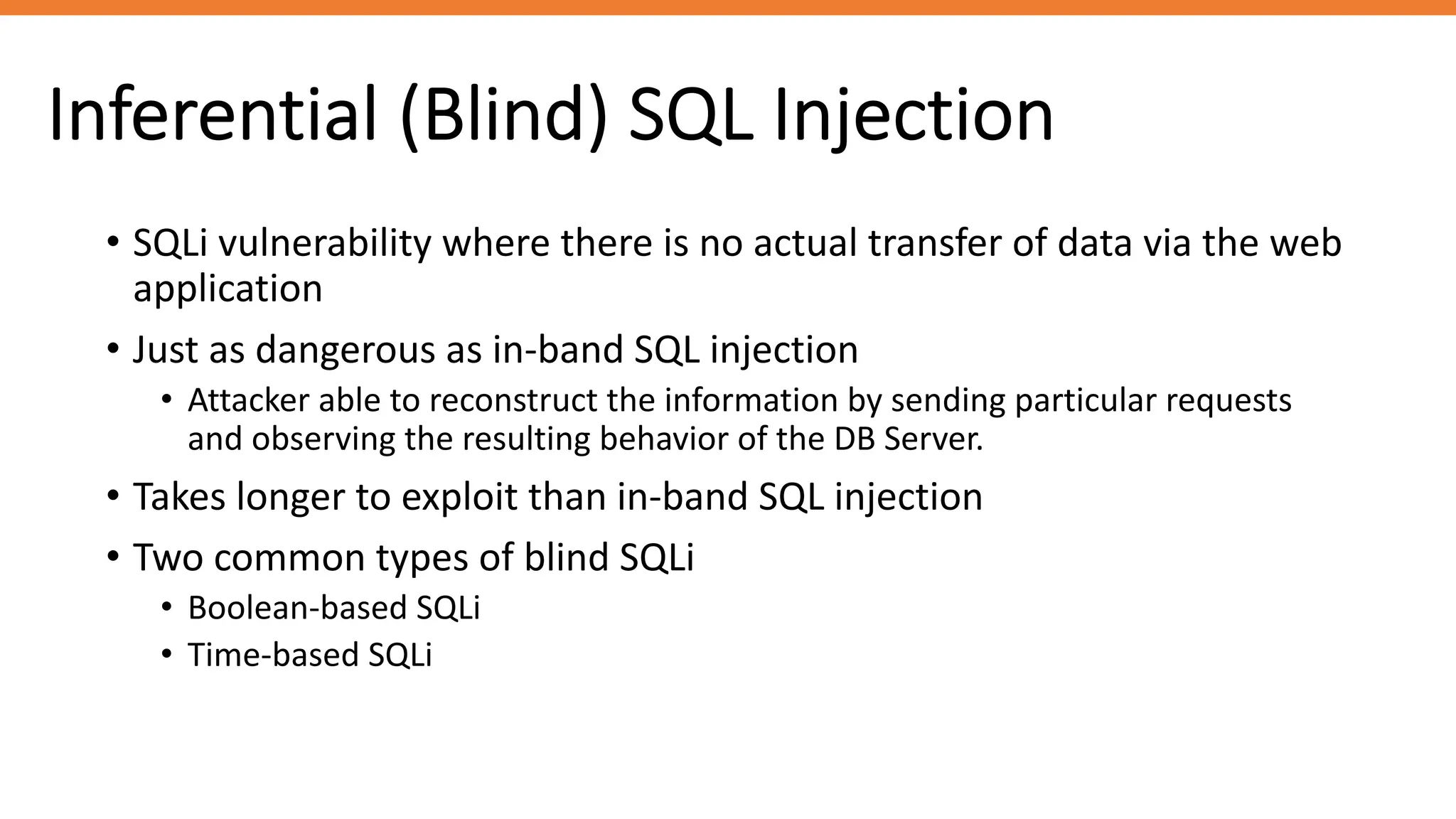 Inferential (Blind) SQL Injection

• SQLi vulnerability where there is no actual transfer of data via the web application
• Just as dangerous as in-band SQL injection
  • Attacker able to reconstruct the information by sending particular requests and observing the resulting behavior of the DB Server.
• Takes longer to exploit than in-band SQL injection
• Two common types of blind SQLi
  • Boolean-based SQLi
  • Time-based SQLi